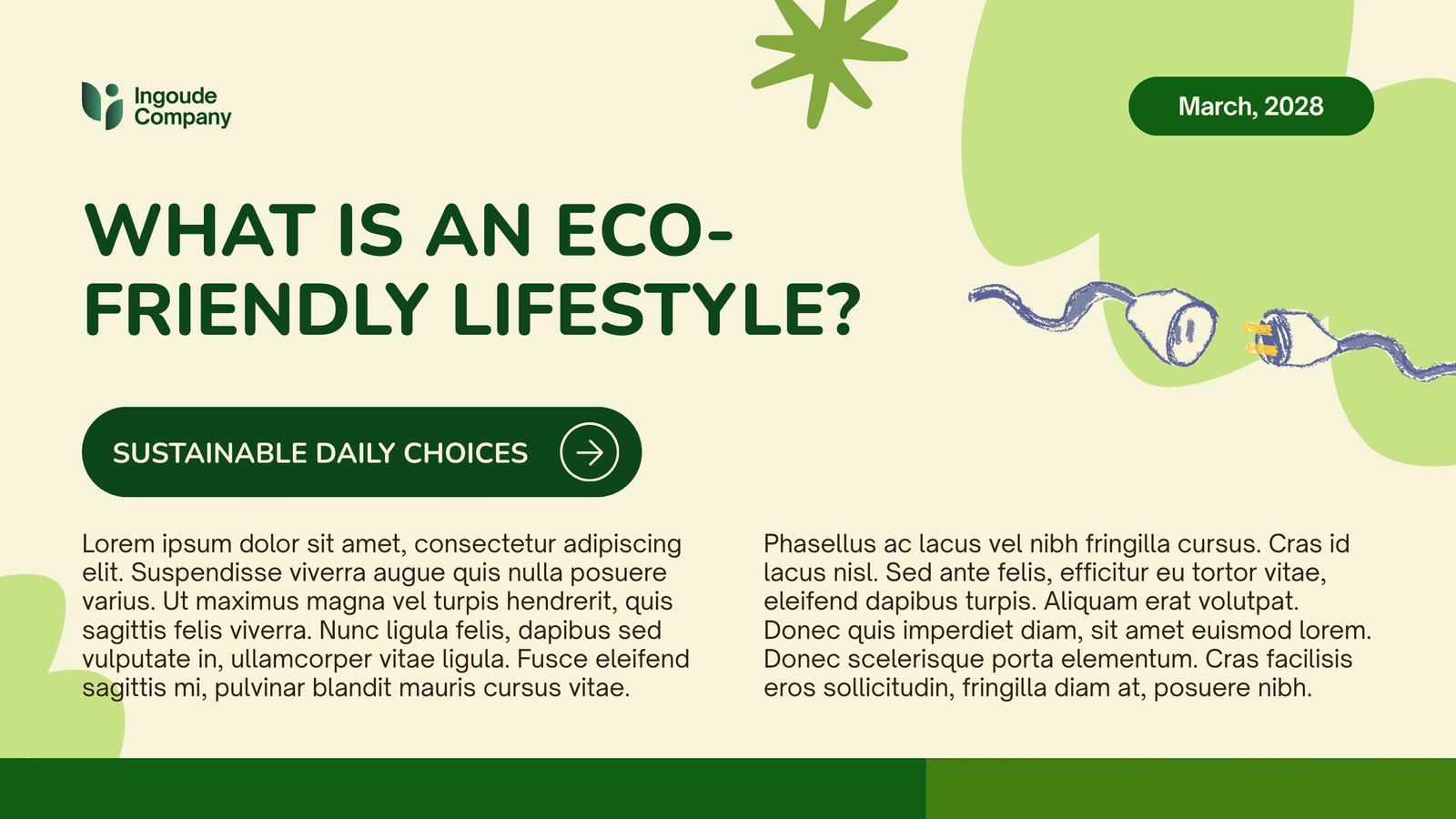 Ingoude Company

March, 2028

WHAT IS AN ECO-FRIENDLY LIFESTYLE?

SUSTAINABLE DAILY CHOICES

Lorem ipsum dolor sit amet, consectetur adipiscing elit. Suspendisse viverra augue quis nulla posuere varius. Ut maximus magna vel turpis hendrerit, quis sagittis felis viverra. Nunc ligula felis, dapibus sed vulputate in, ullamcorper vitae ligula. Fusce eleifend sagittis mi, pulvinar blandit mauris cursus vitae.

Phasellus ac lacus vel nibh fringilla cursus. Cras id lacus nisl. Sed ante felis, efficitur eu tortor vitae, eleifend dapibus turpis. Aliquam erat volutpat. Donec quis imperdiet diam, sit amet euismod lorem. Donec scelerisque porta elementum. Cras facilisis eros sollicitudin, fringilla diam at, posuere nibh.